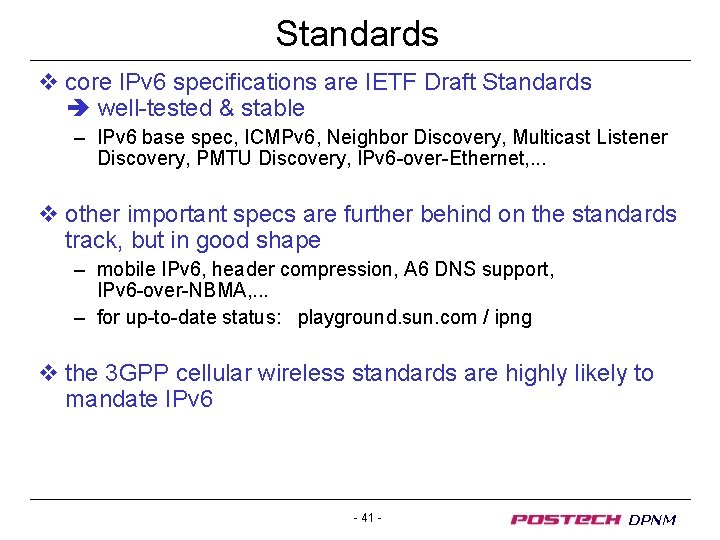 Standards

❖ core IPv6 specifications are IETF Draft Standards
➔ well-tested & stable

– IPv6 base spec, ICMPv6, Neighbor Discovery, Multicast Listener Discovery, PMTU Discovery, IPv6-over-Ethernet,...

❖ other important specs are further behind on the standards track, but in good shape

– mobile IPv6, header compression, A6 DNS support, IPv6-over-NBMA,...

– for up-to-date status: playground.sun.com / ipng

❖ the 3GPP cellular wireless standards are highly likely to mandate IPv6

- 41 -

POSTECH DPNM